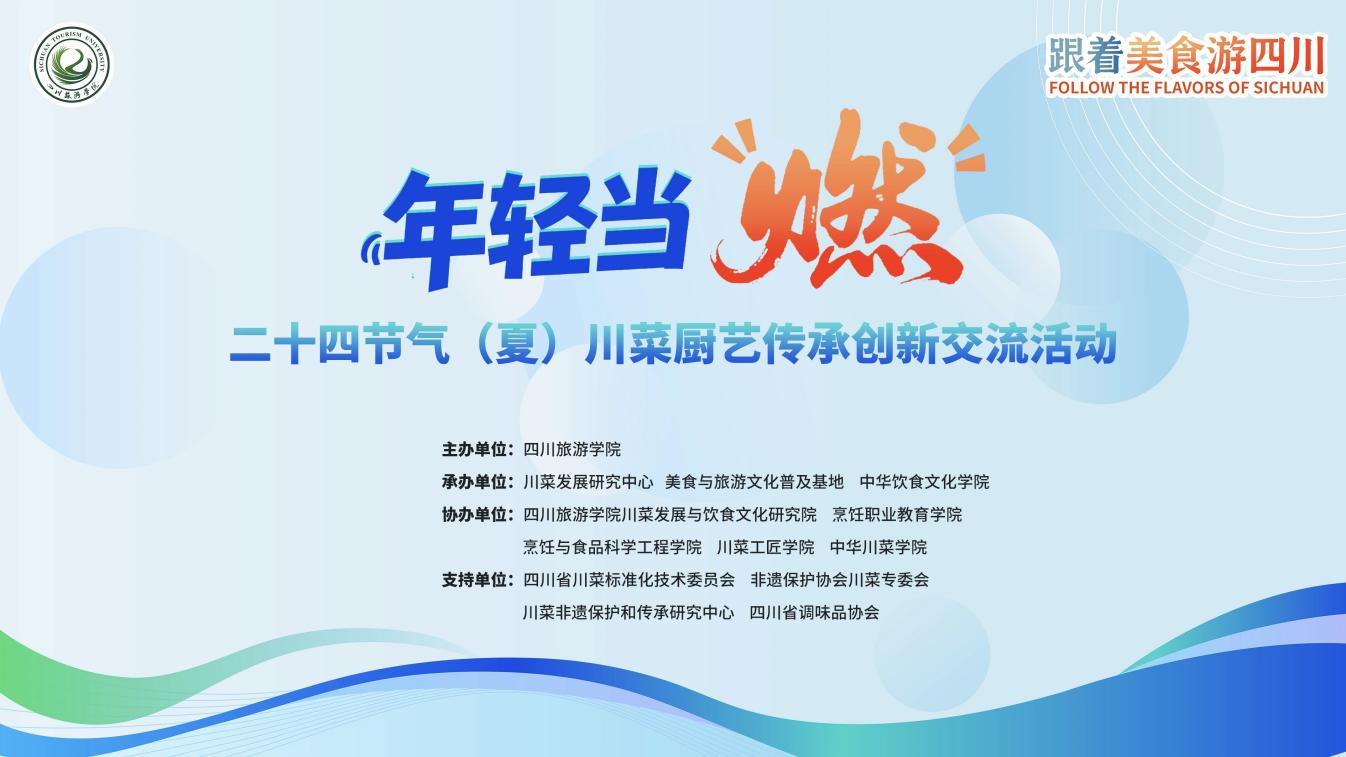 SICHUAN TOURISM UNIVERSITY
四川旅游学院

跟着美食游四川
FOLLOW THE FLAVORS OF SICHUAN

年轻当燃

二十四节气（夏）川菜厨艺传承创新交流活动

主办单位：四川旅游学院
承办单位：川菜发展研究中心　美食与旅游文化普及基地　中华饮食文化学院
协办单位：四川旅游学院川菜发展与饮食文化研究院　烹饪职业教育学院
烹饪与食品科学工程学院　川菜工匠学院　中华川菜学院
支持单位：四川省川菜标准化技术委员会　非遗保护协会川菜专委会
川菜非遗保护和传承研究中心　四川省调味品协会